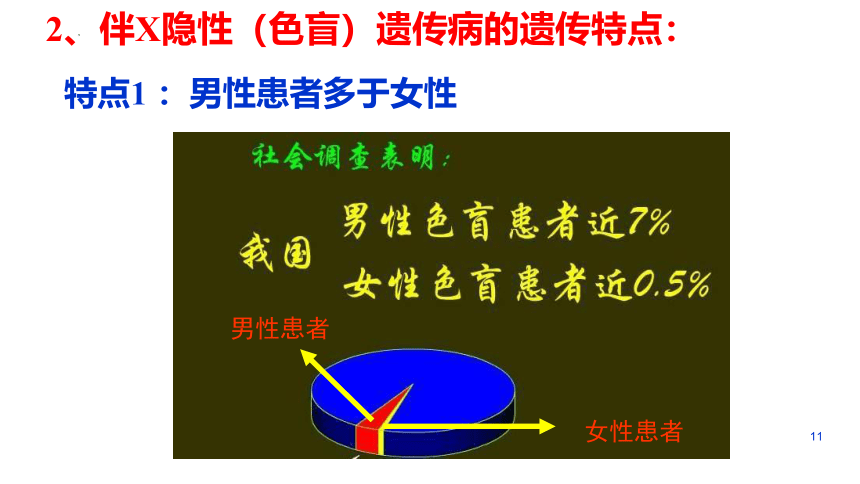 2、伴X隐性（色盲）遗传病的遗传特点：

特点1：男性患者多于女性

社会调查表明：

我国

男性色盲患者近7%

女性色盲患者近0.5%

男性患者

女性患者

11